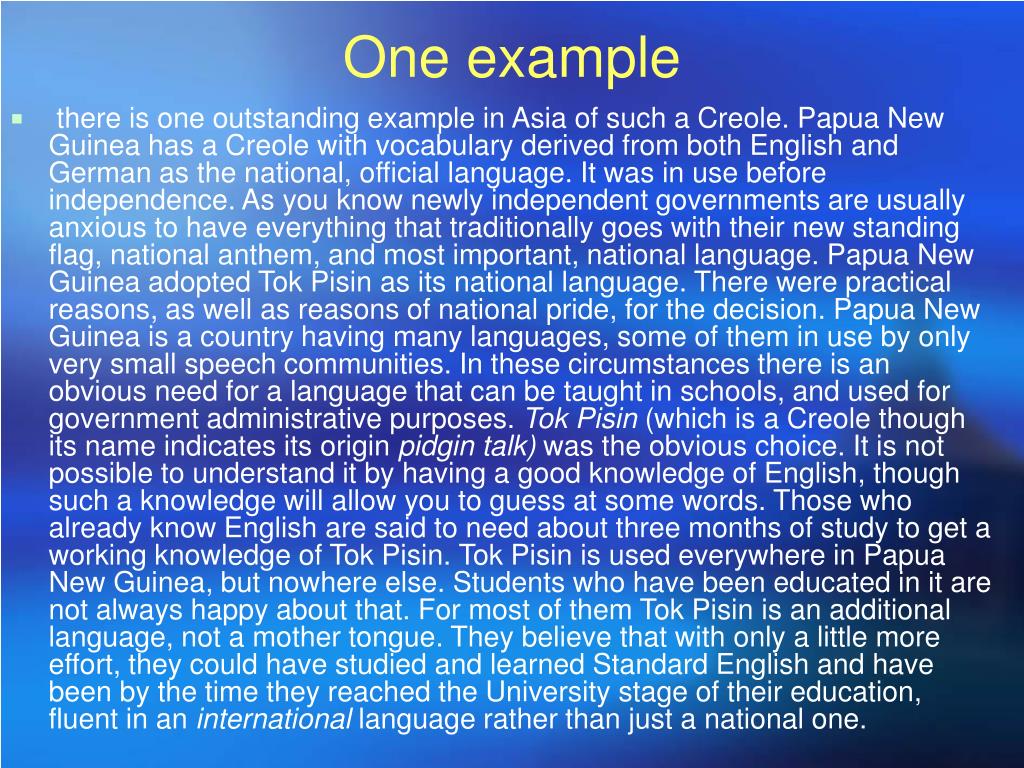 One example

there is one outstanding example in Asia of such a Creole. Papua New Guinea has a Creole with vocabulary derived from both English and German as the national, official language. It was in use before independence. As you know newly independent governments are usually anxious to have everything that traditionally goes with their new standing flag, national anthem, and most important, national language. Papua New Guinea adopted Tok Pisin as its national language. There were practical reasons, as well as reasons of national pride, for the decision. Papua New Guinea is a country having many languages, some of them in use by only very small speech communities. In these circumstances there is an obvious need for a language that can be taught in schools, and used for government administrative purposes. Tok Pisin (which is a Creole though its name indicates its origin pidgin talk) was the obvious choice. It is not possible to understand it by having a good knowledge of English, though such a knowledge will allow you to guess at some words. Those who already know English are said to need about three months of study to get a working knowledge of Tok Pisin. Tok Pisin is used everywhere in Papua New Guinea, but nowhere else. Students who have been educated in it are not always happy about that. For most of them Tok Pisin is an additional language, not a mother tongue. They believe that with only a little more effort, they could have studied and learned Standard English and have been by the time they reached the University stage of their education, fluent in an international language rather than just a national one.